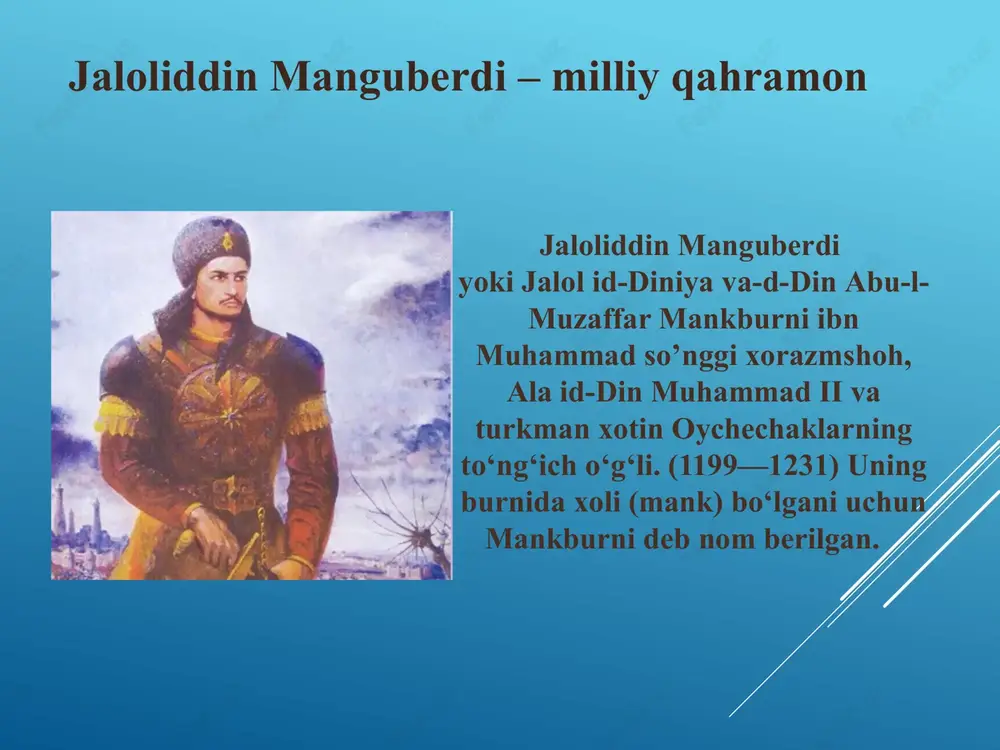 Jaloliddin Manguberdi – milliy qahramon

Jaloliddin Manguberdi yoki Jalol id-Diniya va-d-Din Abu-l-Muzaffar Mankburni ibn Muhammad so’nggi xorazmshoh, Ala id-Din Muhammad II va turkman xotin Oychechaklarning to‘ng‘ich o‘g‘li. (1199—1231) Uning burnida xoli (mank) bo‘lgani uchun Mankburni deb nom berilgan.